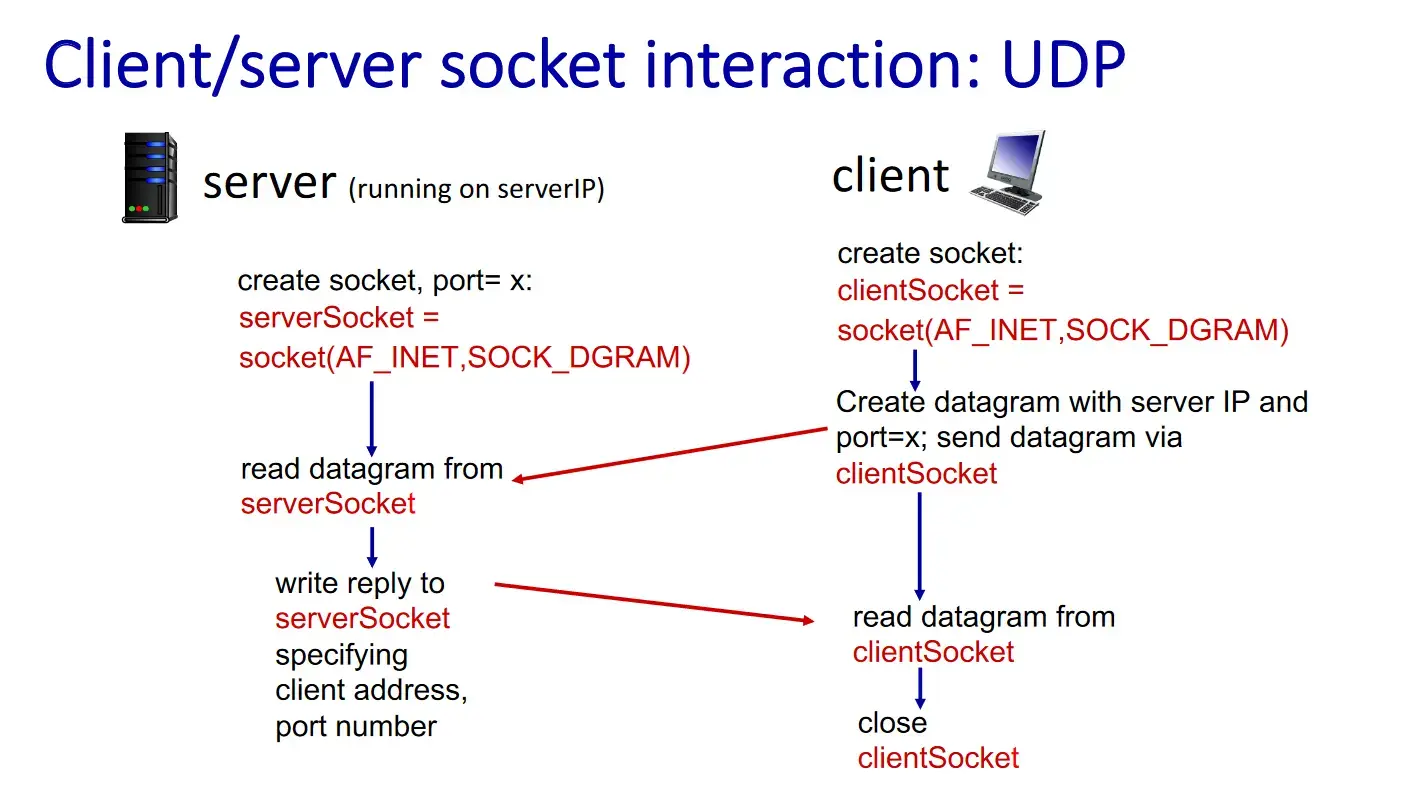 Client/server socket interaction: UDP

server (running on serverIP)

create socket, port= x:
serverSocket =
socket(AF_INET,SOCK_DGRAM)

read datagram from
serverSocket

write reply to
serverSocket
specifying
client address,
port number

client

create socket:
clientSocket =
socket(AF_INET,SOCK_DGRAM)

Create datagram with server IP and port=x; send datagram via
clientSocket

read datagram from
clientSocket

close
clientSocket